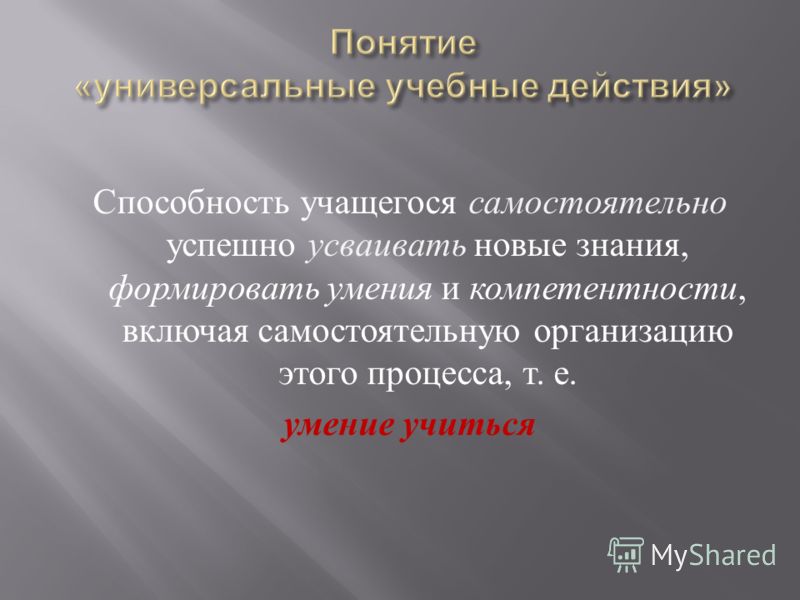 Понятие «универсальные учебные действия»

Способность учащегося самостоятельно успешно усваивать новые знания, формировать умения и компетентности, включая самостоятельную организацию этого процесса, т. е.

умение учиться

MyShared